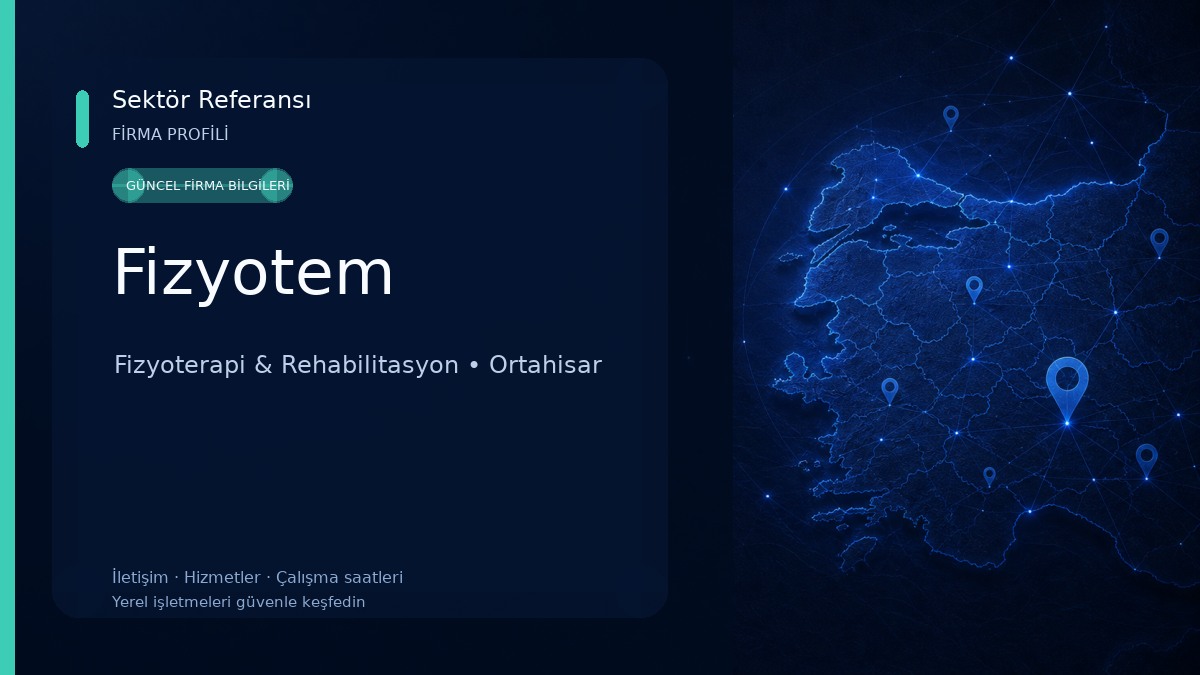 Sektör Referansı
FİRMA PROFİLİ

GÜNCEL FİRMA BİLGİLERİ

Fizyotem

Fizyoterapi & Rehabilitasyon • Ortahisar

İletişim · Hizmetler · Çalışma saatleri
Yerel işletmeleri güvenle keşfedin